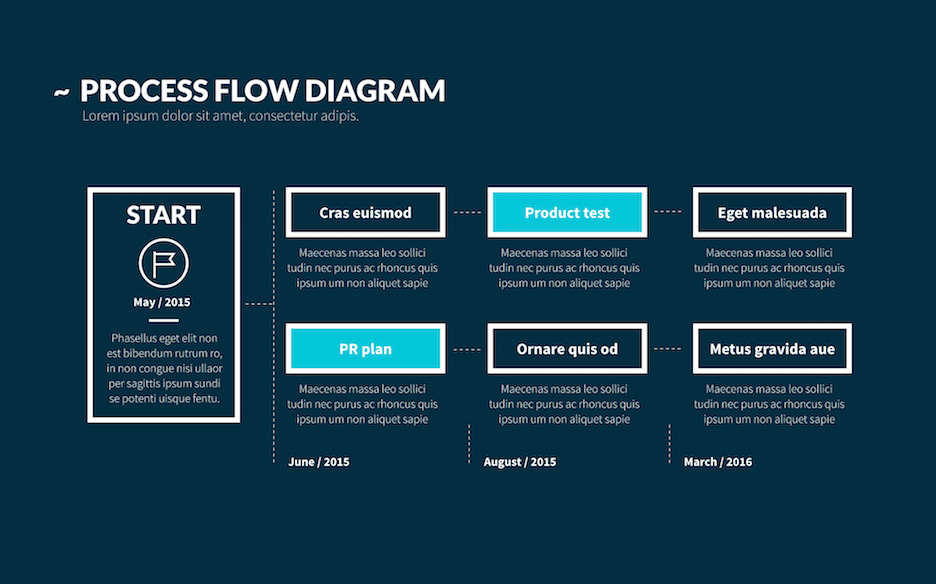 ~ PROCESS FLOW DIAGRAM
Lorem ipsum dolor sit amet, consectetur adipis.

START

May / 2015

Phasellus eget elit non est bibendum rutrum ro, in non congue nisi ullaor per sagittis ipsum sundi se potenti uisque fentu.

Cras euismod

Maecenas massa leo sollici tudin nec purus ac rhoncus quis ipsum um non aliquet sapie

Product test

Maecenas massa leo sollici tudin nec purus ac rhoncus quis ipsum um non aliquet sapie

Eget malesuada

Maecenas massa leo sollici tudin nec purus ac rhoncus quis ipsum um non aliquet sapie

PR plan

Maecenas massa leo sollici tudin nec purus ac rhoncus quis ipsum um non aliquet sapie

Ornare quis od

Maecenas massa leo sollici tudin nec purus ac rhoncus quis ipsum um non aliquet sapie

Metus gravida aue

Maecenas massa leo sollici tudin nec purus ac rhoncus quis ipsum um non aliquet sapie

June / 2015

August / 2015

March / 2016